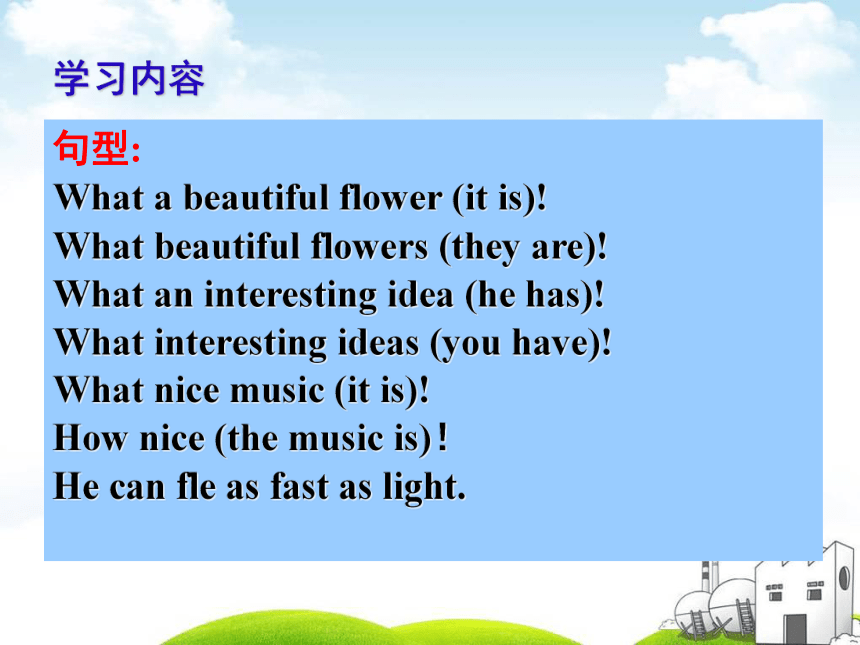 学习内容

句型:
What a beautiful flower (it is)!
What beautiful flowers (they are)!
What an interesting idea (he has)!
What interesting ideas (you have)!
What nice music (it is)!
How nice (the music is)!
He can fle as fast as light.